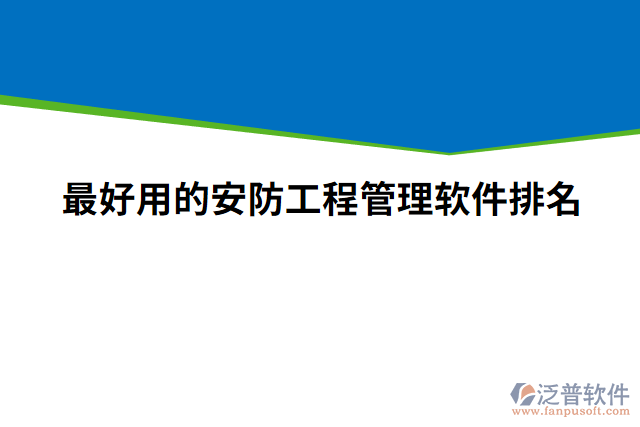 最好用的安防工程管理软件排名

泛普软件
www.fanpusoft.com